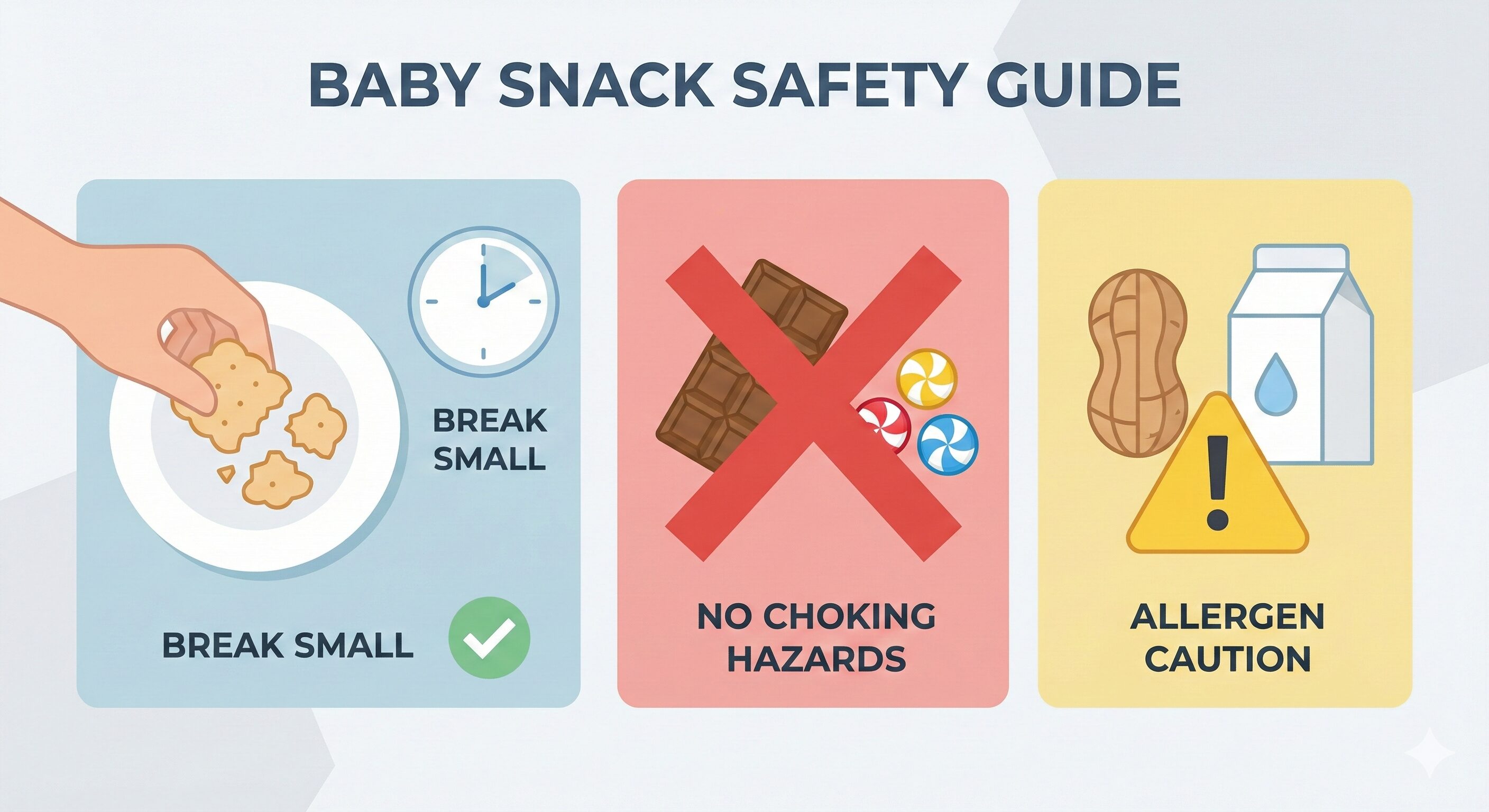 BABY SNACK SAFETY GUIDE

BREAK SMALL

BREAK SMALL

NO CHOKING HAZARDS

ALLERGEN CAUTION